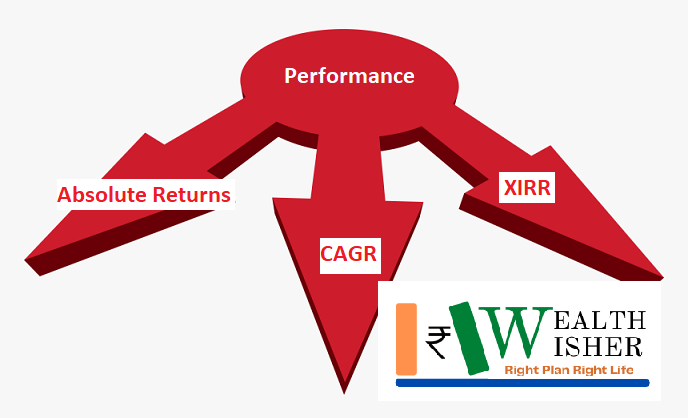 Performance

Absolute Returns

CAGR

XIRR

₹ WEALTH WISHER
Right Plan Right Life